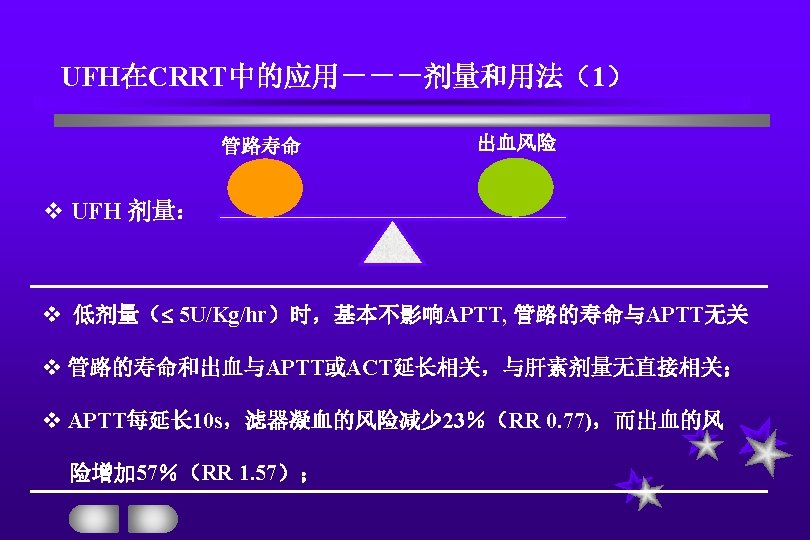 UFH在CRRT中的应用－－－剂量和用法（1）

管路寿命

出血风险

❖ UFH 剂量：

❖ 低剂量（≤ 5U/Kg/hr）时，基本不影响APTT, 管路的寿命与APTT无关

❖ 管路的寿命和出血与APTT或ACT延长相关，与肝素剂量无直接相关；

❖ APTT每延长10s，滤器凝血的风险减少23％（RR 0.77)，而出血的风险增加57％（RR 1.57）；